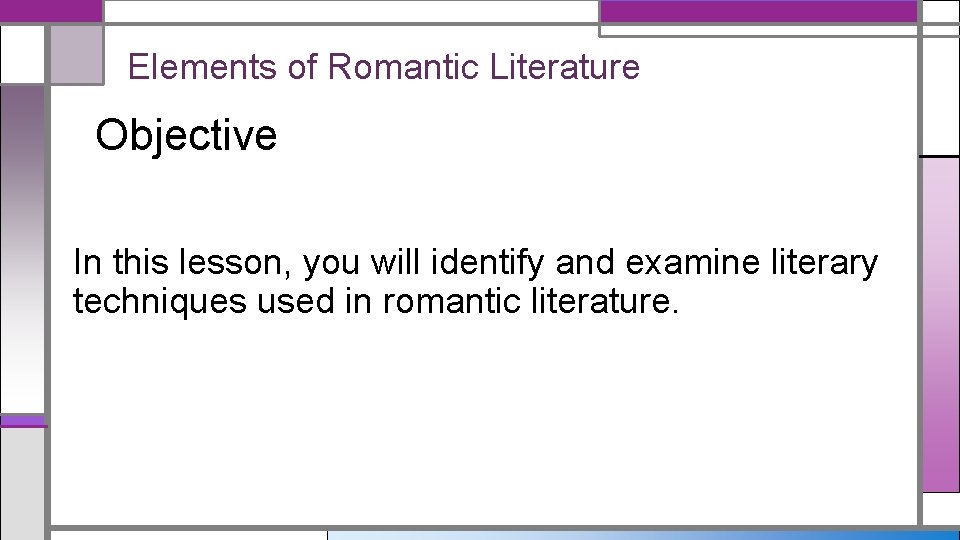 Elements of Romantic Literature

Objective

In this lesson, you will identify and examine literary techniques used in romantic literature.